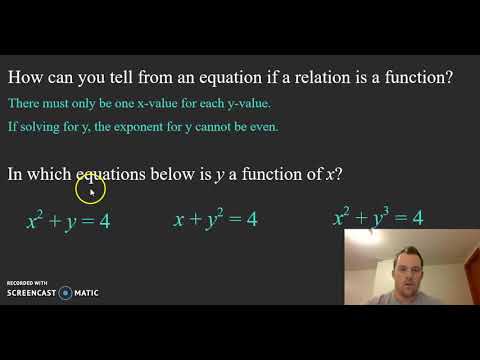 How can you tell from an equation if a relation is a function?

There must only be one x-value for each y-value.

If solving for y, the exponent for y cannot be even.

In which equations below is $y$ a function of $x$?

$x^2 + y = 4$

$x + y^2 = 4$

$x^2 + y^3 = 4$

RECORDED WITH
SCREENCAST MATIC